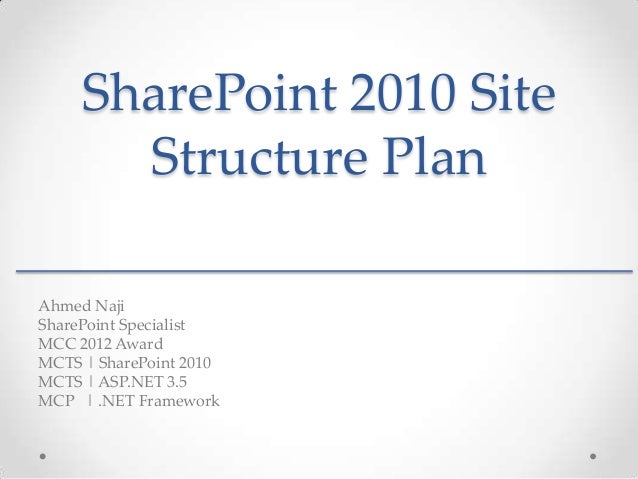 SharePoint 2010 Site Structure Plan

Ahmed Naji
SharePoint Specialist
MCC 2012 Award
MCTS | SharePoint 2010
MCTS | ASP.NET 3.5
MCP | .NET Framework